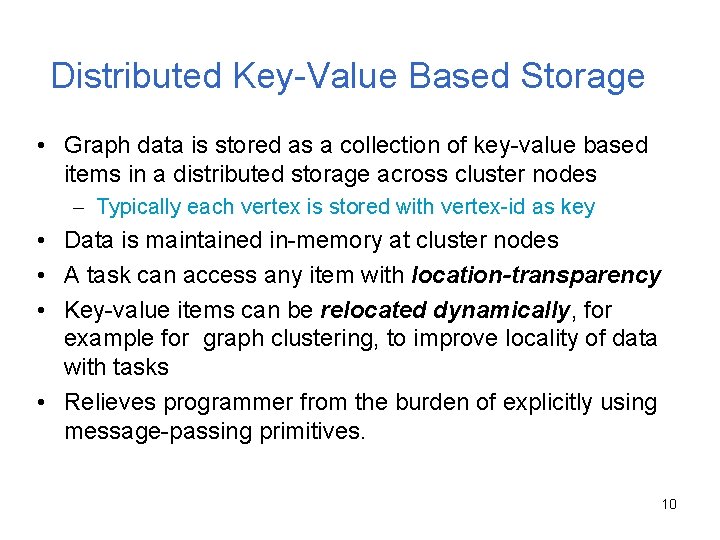 Distributed Key-Value Based Storage

• Graph data is stored as a collection of key-value based items in a distributed storage across cluster nodes
– Typically each vertex is stored with vertex-id as key
• Data is maintained in-memory at cluster nodes
• A task can access any item with location-transparency
• Key-value items can be relocated dynamically, for example for graph clustering, to improve locality of data with tasks
• Relieves programmer from the burden of explicitly using message-passing primitives.

10